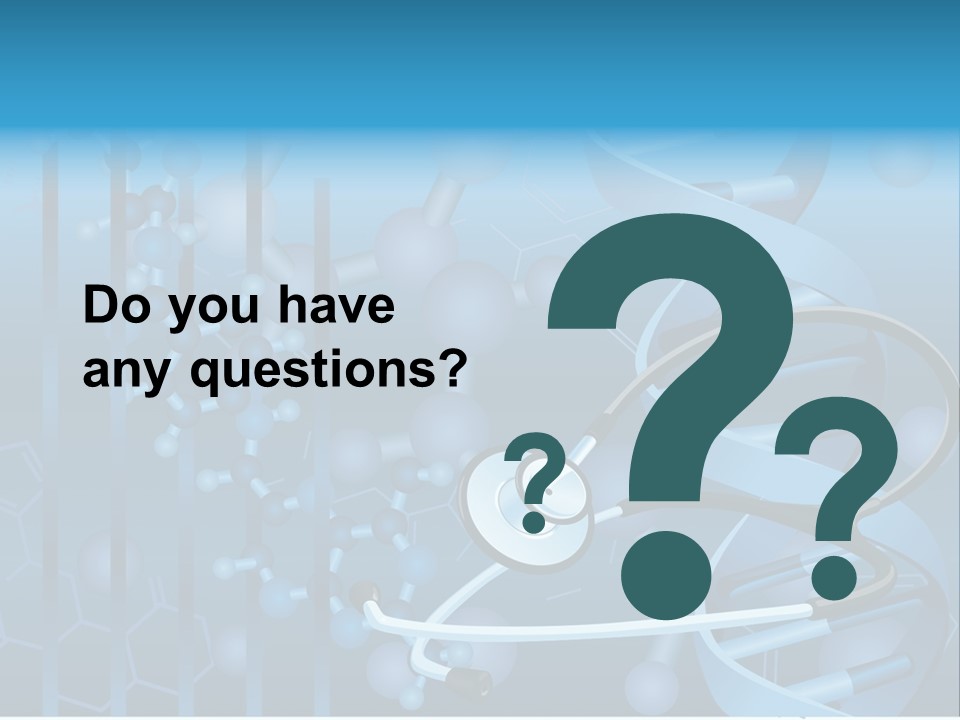 Do you have any questions?

?
?
?